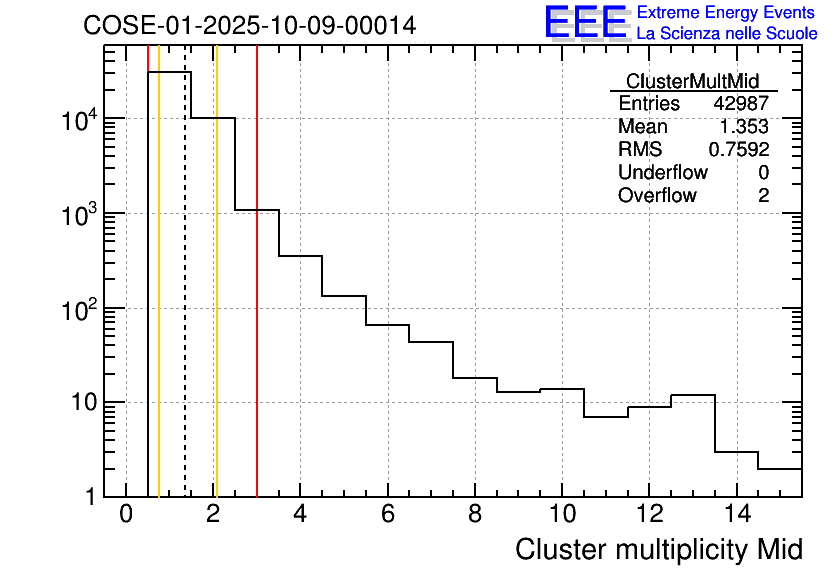 COSE-01-2025-10-09-00014

EEE Extreme Energy Events
La Scienza nelle Scuole

| ClusterMultMid | |
|---|---|
| Entries | 42987 |
| Mean | 1.353 |
| RMS | 0.7592 |
| Underflow | 0 |
| Overflow | 2 |

$10^4$
$10^3$
$10^2$
10
1

0 2 4 6 8 10 12 14

Cluster multiplicity Mid